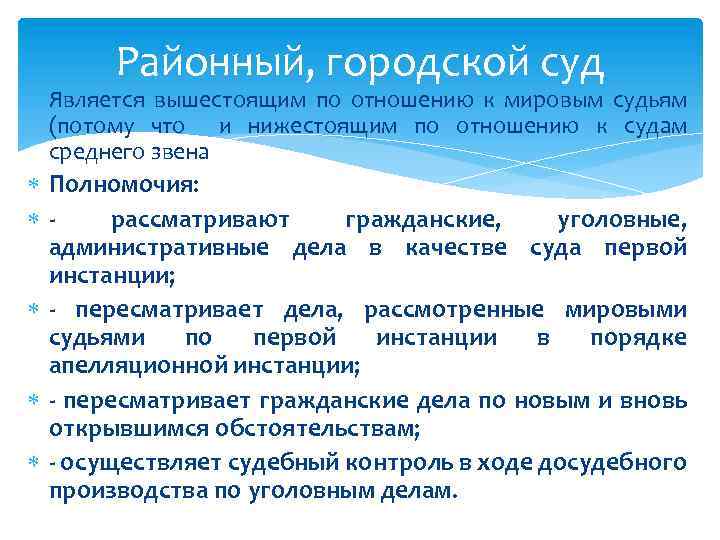 Районный, городской суд

Является вышестоящим по отношению к мировым судьям (потому что  и нижестоящим по отношению к судам среднего звена

Полномочия:

- рассматривают гражданские, уголовные, административные дела в качестве суда первой инстанции;

- пересматривает дела, рассмотренные мировыми судьями по первой инстанции в порядке апелляционной инстанции;

- пересматривает гражданские дела по новым и вновь открывшимся обстоятельствам;

- осуществляет судебный контроль в ходе досудебного производства по уголовным делам.